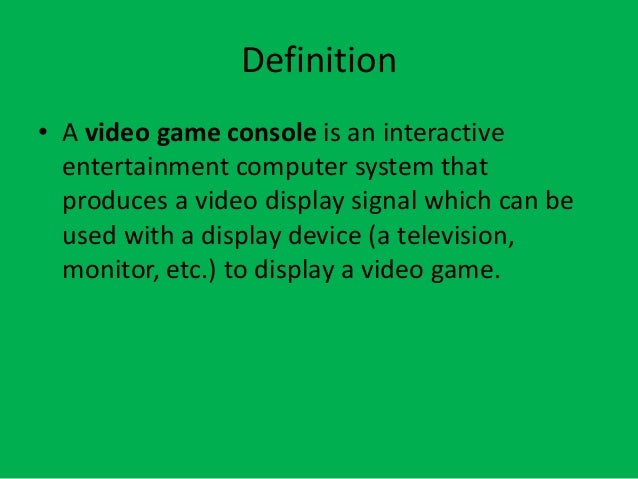 Definition

• A video game console is an interactive entertainment computer system that produces a video display signal which can be used with a display device (a television, monitor, etc.) to display a video game.